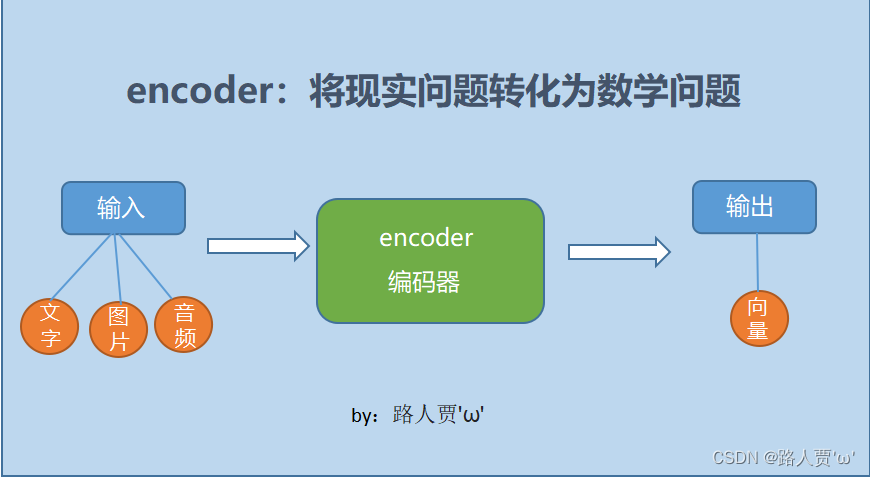 encoder：将现实问题转化为数学问题

输入

文字

图片

音频

encoder

编码器

输出

向量

by：路人贾'ω'

CSDN @路人贾'ω'